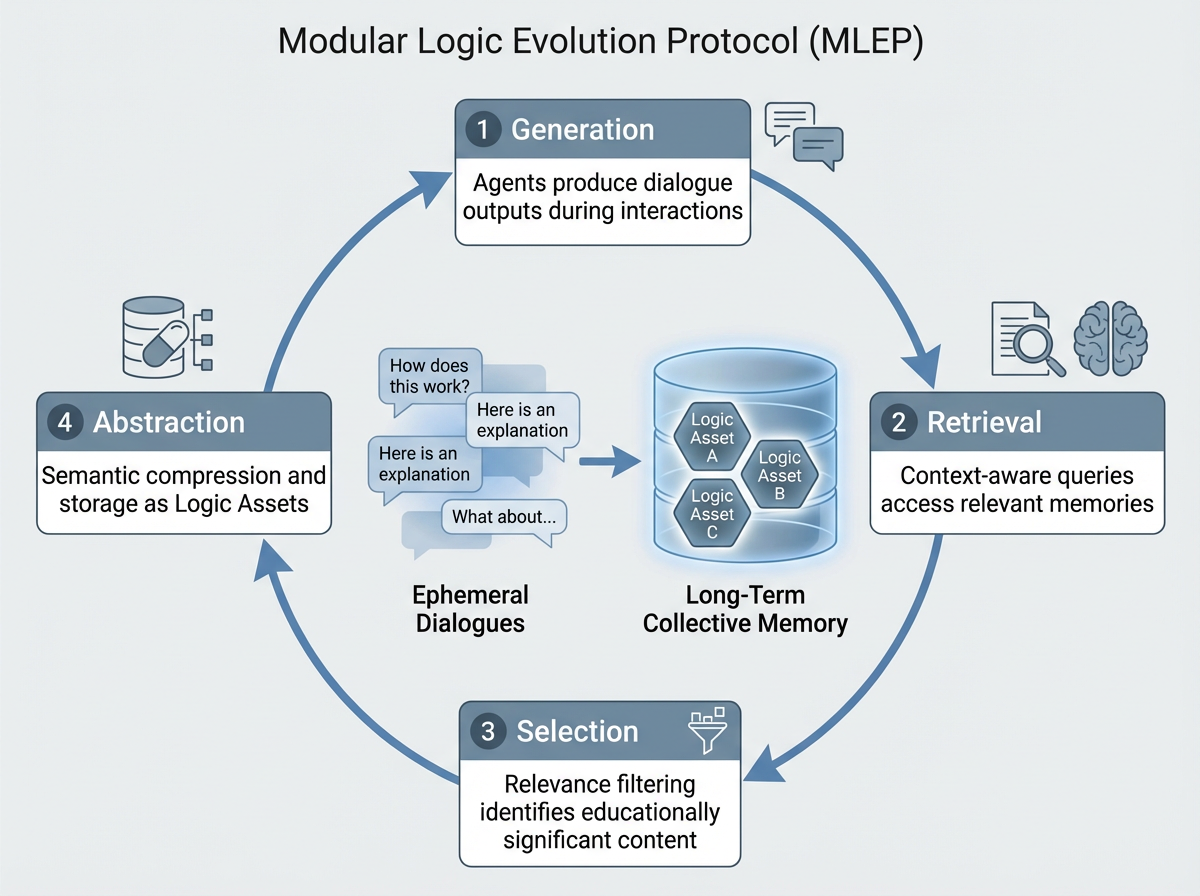 Modular Logic Evolution Protocol (MLEP)

1 Generation

Agents produce dialogue outputs during interactions

2 Retrieval

Context-aware queries access relevant memories

3 Selection

Relevance filtering identifies educationally significant content

4 Abstraction

Semantic compression and storage as Logic Assets

How does this work?

Here is an explanation

Here is an explanation

What about...

Ephemeral Dialogues

Logic Asset A

Logic Asset B

Logic Asset C

Long-Term Collective Memory